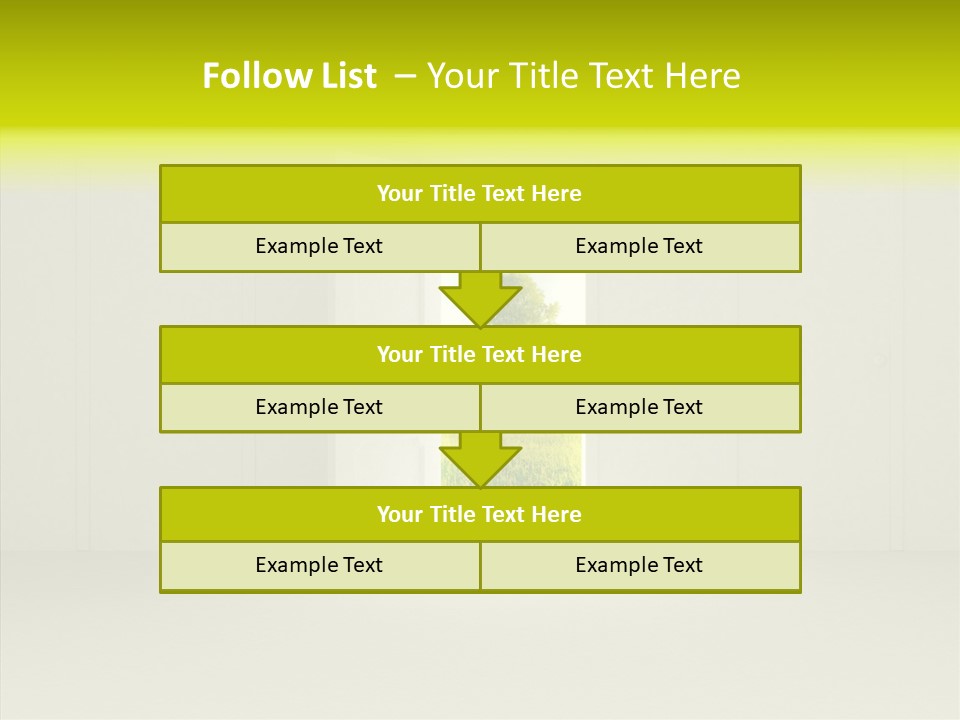 Follow List – Your Title Text Here

Your Title Text Here

Example Text

Example Text

Your Title Text Here

Example Text

Example Text

Your Title Text Here

Example Text

Example Text